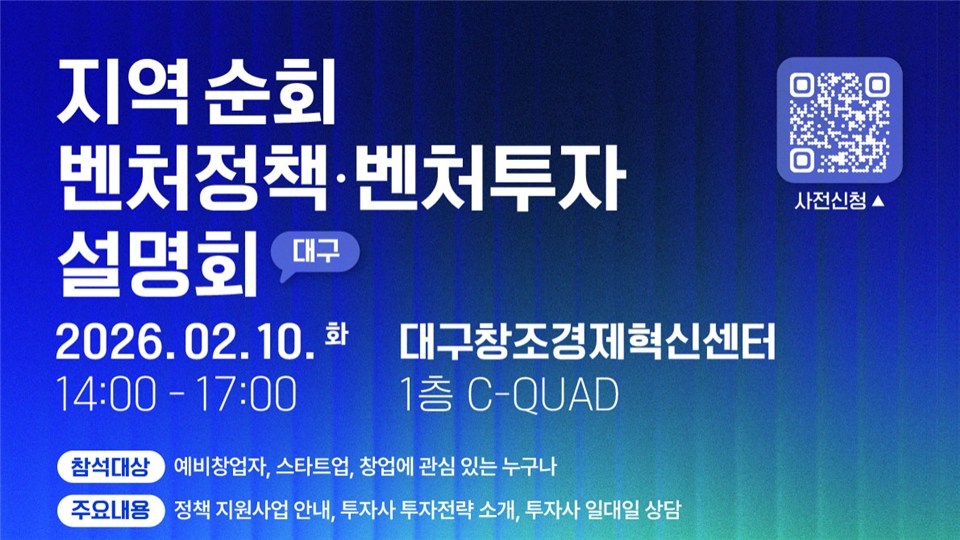 지역 순회
벤처정책·벤처투자
설명회

대구

사전신청 ▲

2026. 02. 10. 화
14:00 - 17:00

대구창조경제혁신센터
1층 C-QUAD

참석대상 예비창업자, 스타트업, 창업에 관심 있는 누구나

주요내용 정책 지원사업 안내, 투자사 투자전략 소개, 투자사 일대일 상담